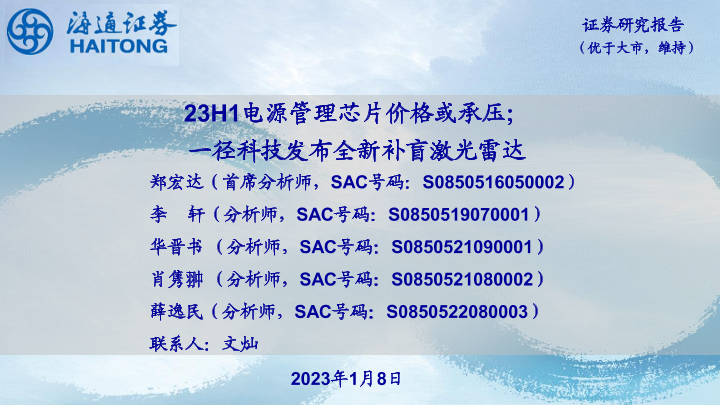 海通证券
HAITONG

证券研究报告
（优于大市，维持）

23H1电源管理芯片价格或承压；
一径科技发布全新补盲激光雷达

郑宏达（首席分析师，SAC号码：S0850516050002）
李　轩（分析师，SAC号码：S0850519070001）
华晋书（分析师，SAC号码：S0850521090001）
肖隽翀（分析师，SAC号码：S0850521080002）
薛逸民（分析师，SAC号码：S0850522080003）
联系人：文灿

2023年1月8日